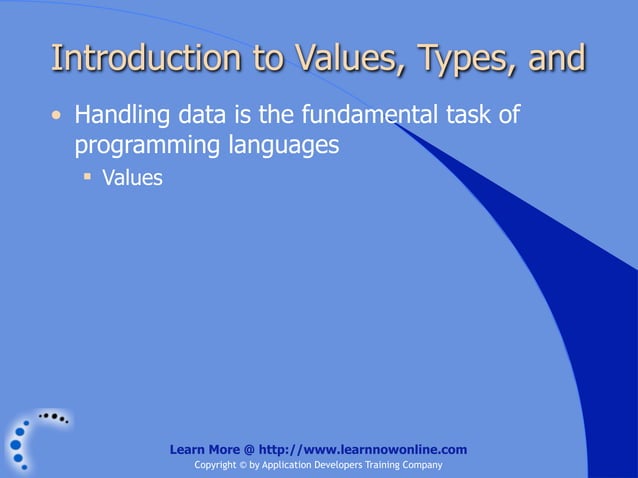 Introduction to Values, Types, and

• Handling data is the fundamental task of programming languages
  ▪ Values

Learn More @ http://www.learnnowonline.com
Copyright © by Application Developers Training Company